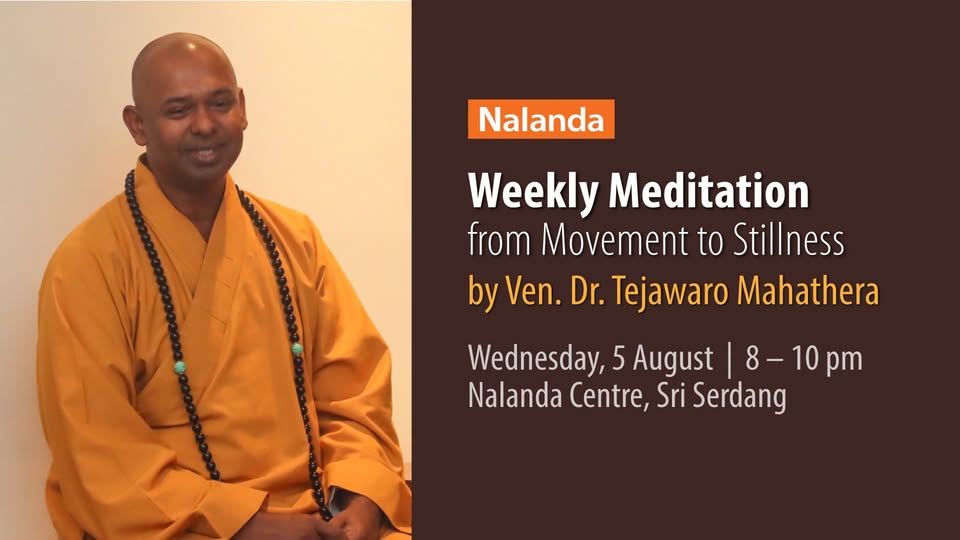 Nalanda

Weekly Meditation
from Movement to Stillness
by Ven. Dr. Tejawaro Mahathera

Wednesday, 5 August | 8 – 10 pm
Nalanda Centre, Sri Serdang